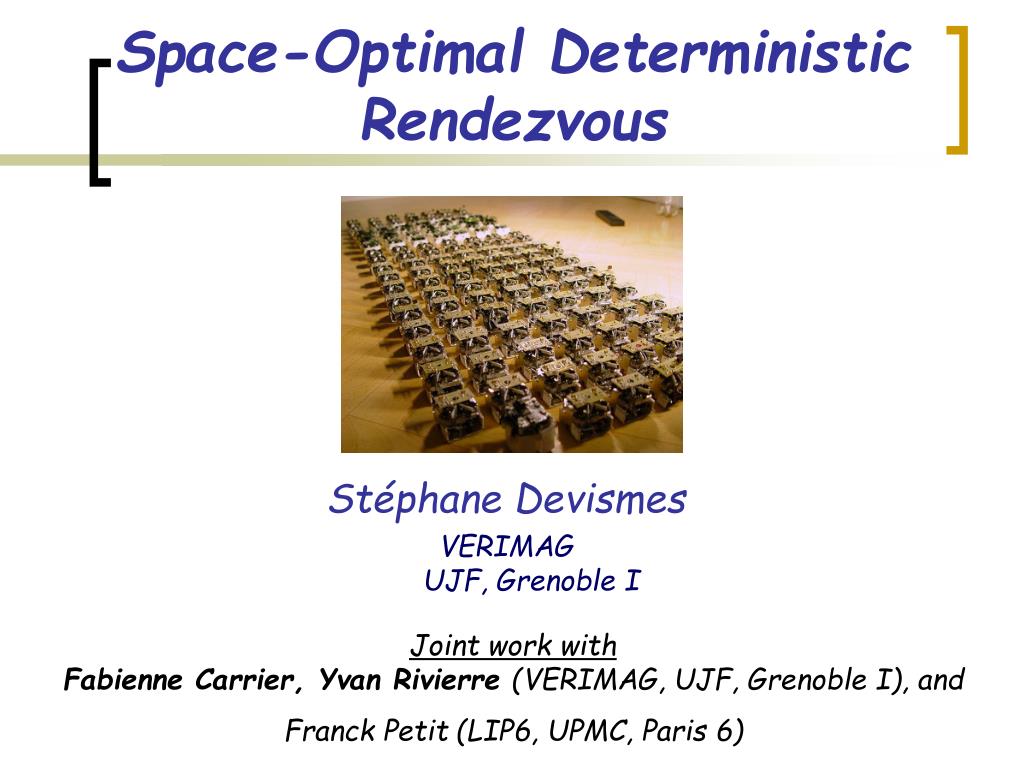 Space-Optimal Deterministic Rendezvous

Stéphane Devismes

VERIMAG

UJF, Grenoble I

Joint work with

Fabienne Carrier, Yvan Rivierre (VERIMAG, UJF, Grenoble I), and

Franck Petit (LIP6, UPMC, Paris 6)